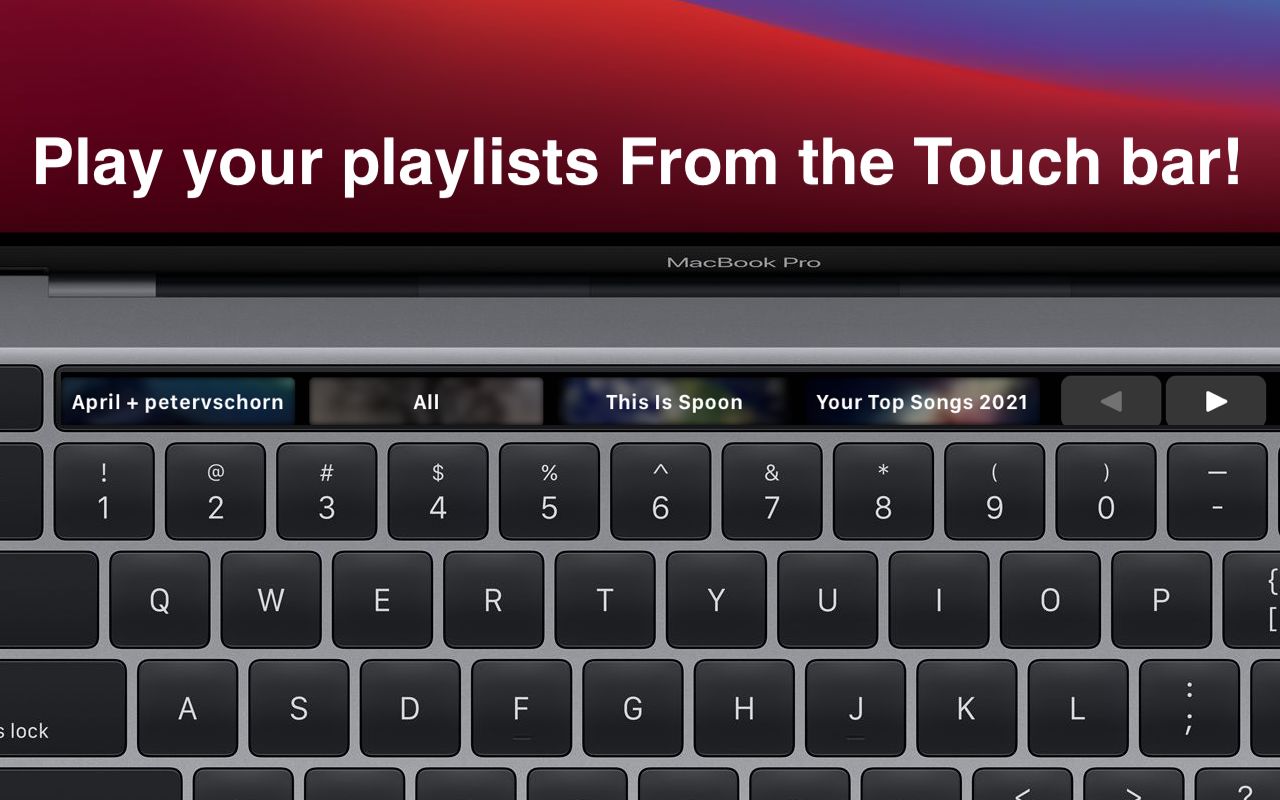 Play your playlists From the Touch bar!

MacBook Pro

April + petervschorn
All
This Is Spoon
Your Top Songs 2021
◀
▶

!
1
@
2
#
3
$
4
%
5
^
6
&
7
*
8
(
9
)
0
—
-

Q W E R T Y U I O P
{
[

s lock
A S D F G H J K L
:
;

<
>
?